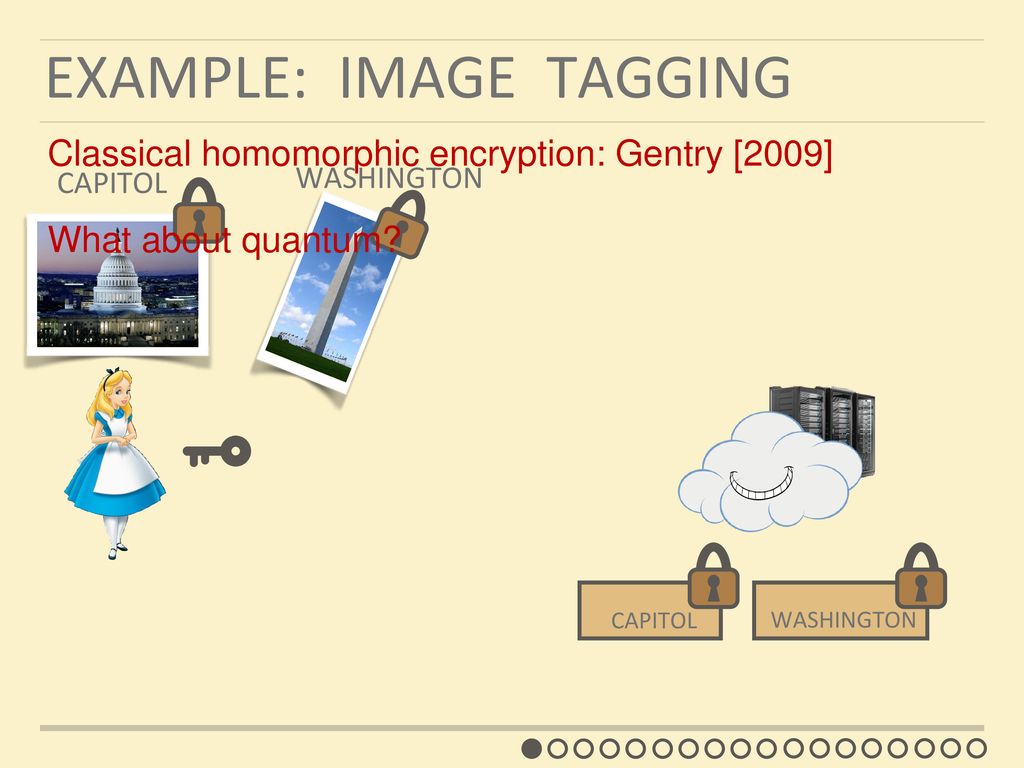 EXAMPLE: IMAGE TAGGING

Classical homomorphic encryption: Gentry [2009]

CAPITOL

WASHINGTON

What about quantum?

CAPITOL

WASHINGTON